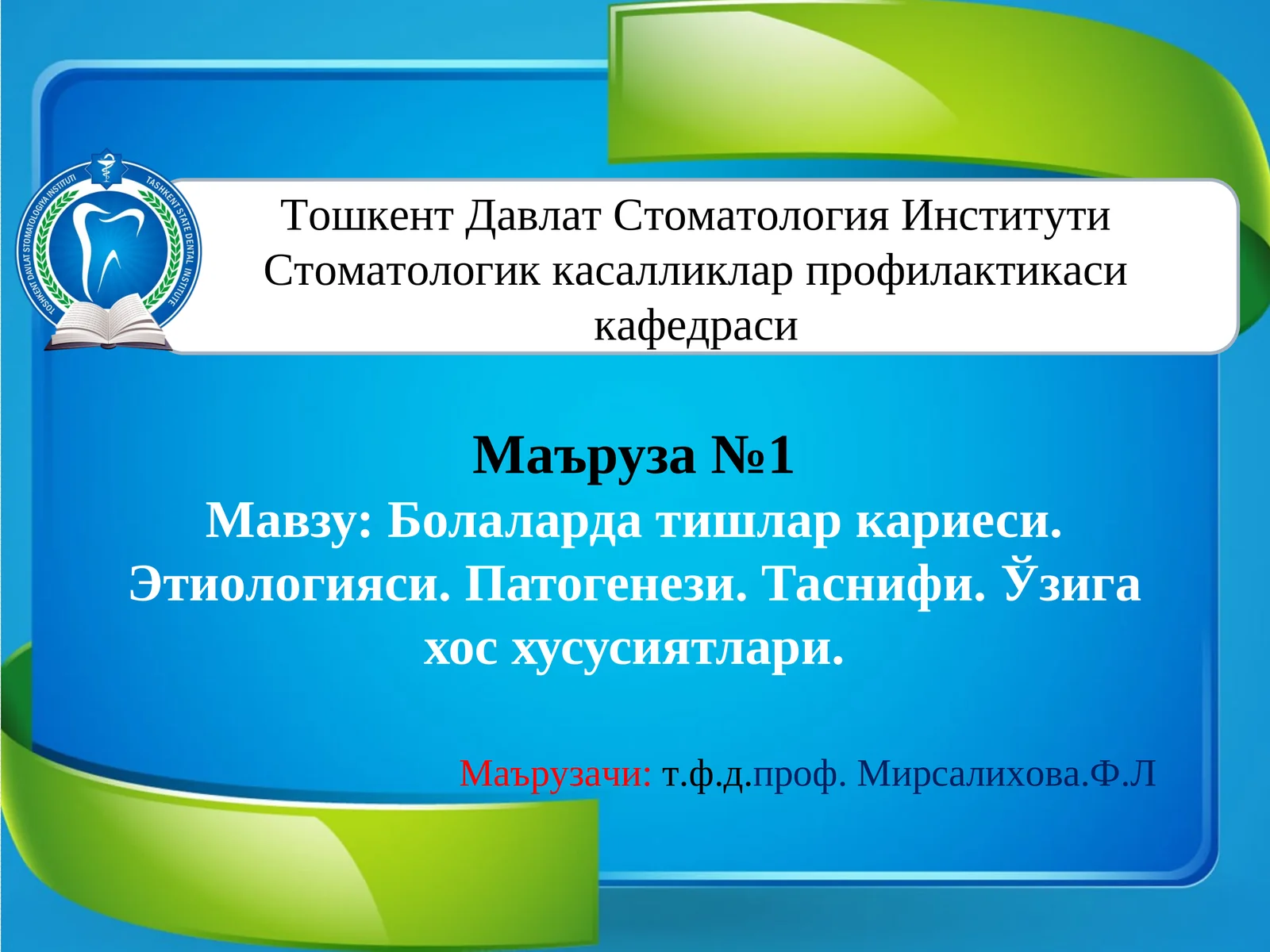 TOSHKENT DAVLAT STOMATOLOGIYA INSTITUTI
TASHKENT STATE DENTAL INSTITUTE

Тошкент Давлат Стоматология Институти Стоматологик касалликлар профилактикаси кафедраси

Маъруза №1

Мавзу: Болаларда тишлар кариеси. Этиологияси. Патогенези. Таснифи. Ўзига хос хусусиятлари.

Маърузачи: т.ф.д.проф. Мирсалихова.Ф.Л